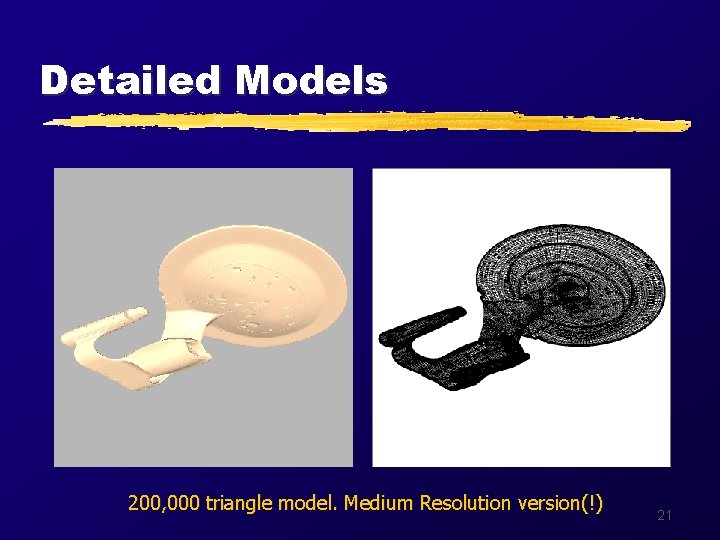 Detailed Models

200,000 triangle model. Medium Resolution version(!)

21